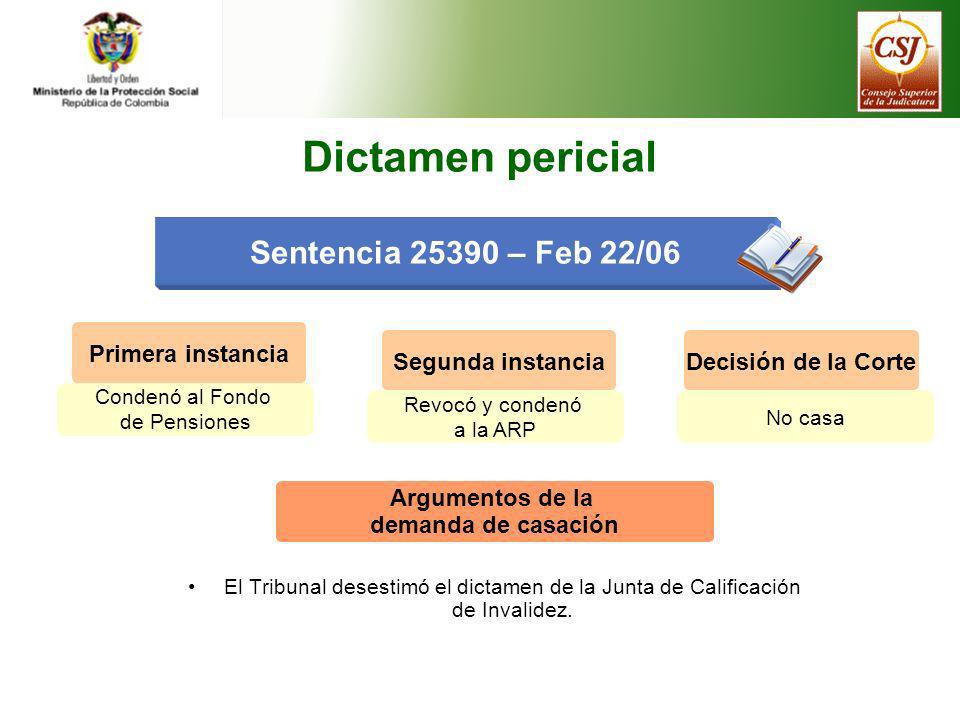 Libertad y Orden
Ministerio de la Protección Social
República de Colombia

CSJ
Consejo Superior de la Judicatura

Dictamen pericial

Sentencia 25390 – Feb 22/06

Primera instancia

Condenó al Fondo de Pensiones

Segunda instancia

Revocó y condenó a la ARP

Decisión de la Corte

No casa

Argumentos de la demanda de casación

• El Tribunal desestimó el dictamen de la Junta de Calificación de Invalidez.